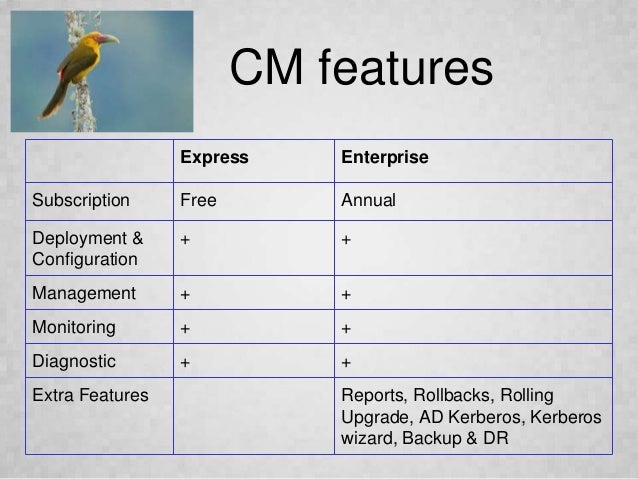 CM features

| | Express | Enterprise |
|---|---|---|
| Subscription | Free | Annual |
| Deployment & Configuration | + | + |
| Management | + | + |
| Monitoring | + | + |
| Diagnostic | + | + |
| Extra Features | | Reports, Rollbacks, Rolling Upgrade, AD Kerberos, Kerberos wizard, Backup & DR |